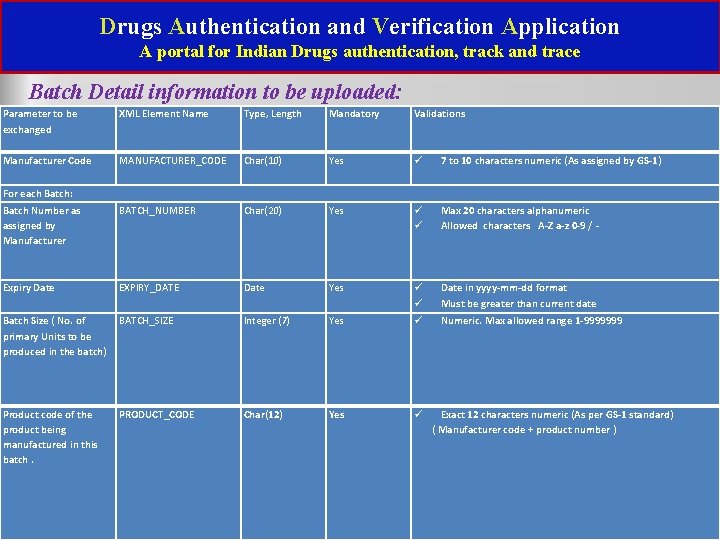 Drugs Authentication and Verification Application
A portal for Indian Drugs authentication, track and trace

Batch Detail information to be uploaded:

| Parameter to be exchanged | XML Element Name | Type, Length | Mandatory | Validations |
|---|---|---|---|---|
| Manufacturer Code | MANUFACTURER_CODE | Char(10) | Yes | ✓ 7 to 10 characters numeric (As assigned by GS-1) |
| For each Batch: | | | | |
| Batch Number as assigned by Manufacturer | BATCH_NUMBER | Char(20) | Yes | ✓ Max 20 characters alphanumeric ✓ Allowed characters A-Z a-z 0-9 / - |
| Expiry Date | EXPIRY_DATE | Date | Yes | ✓ Date in yyyy-mm-dd format ✓ Must be greater than current date |
| Batch Size ( No. of primary Units to be produced in the batch) | BATCH_SIZE | Integer (7) | Yes | ✓ Numeric. Max allowed range 1-9999999 |
| Product code of the product being manufactured in this batch . | PRODUCT_CODE | Char(12) | Yes | ✓ Exact 12 characters numeric (As per GS-1 standard) ( Manufacturer code + product number ) |